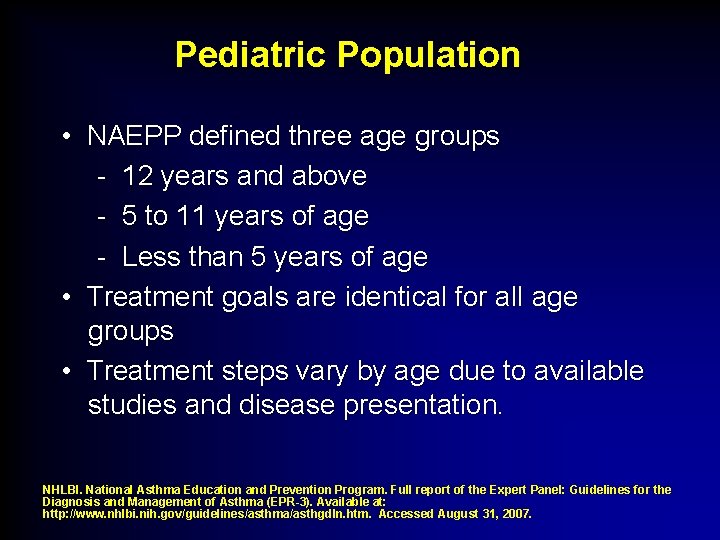 Pediatric Population

• NAEPP defined three age groups
- 12 years and above
- 5 to 11 years of age
- Less than 5 years of age
• Treatment goals are identical for all age groups
• Treatment steps vary by age due to available studies and disease presentation.

NHLBI. National Asthma Education and Prevention Program. Full report of the Expert Panel: Guidelines for the Diagnosis and Management of Asthma (EPR-3). Available at: http://www.nhlbi.nih.gov/guidelines/asthma/asthgdln.htm. Accessed August 31, 2007.